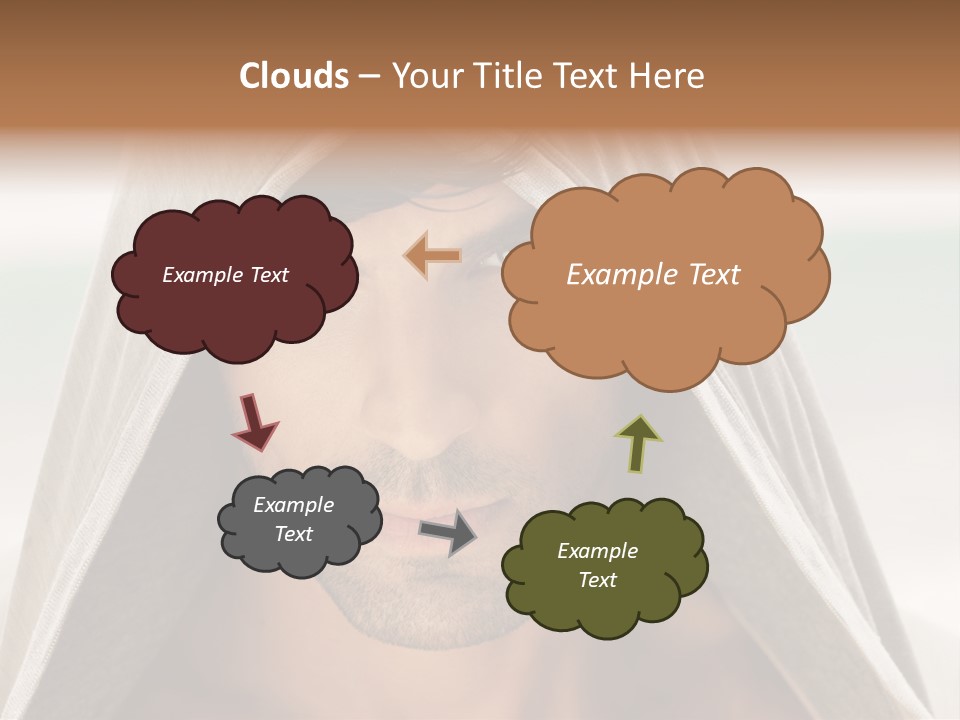 Clouds – Your Title Text Here

Example Text

Example Text

Example Text

Example Text